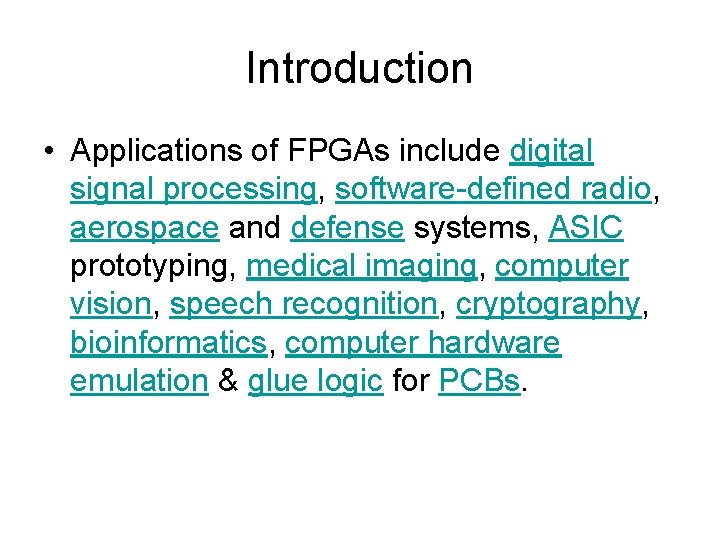 Introduction

• Applications of FPGAs include digital signal processing, software-defined radio, aerospace and defense systems, ASIC prototyping, medical imaging, computer vision, speech recognition, cryptography, bioinformatics, computer hardware emulation & glue logic for PCBs.